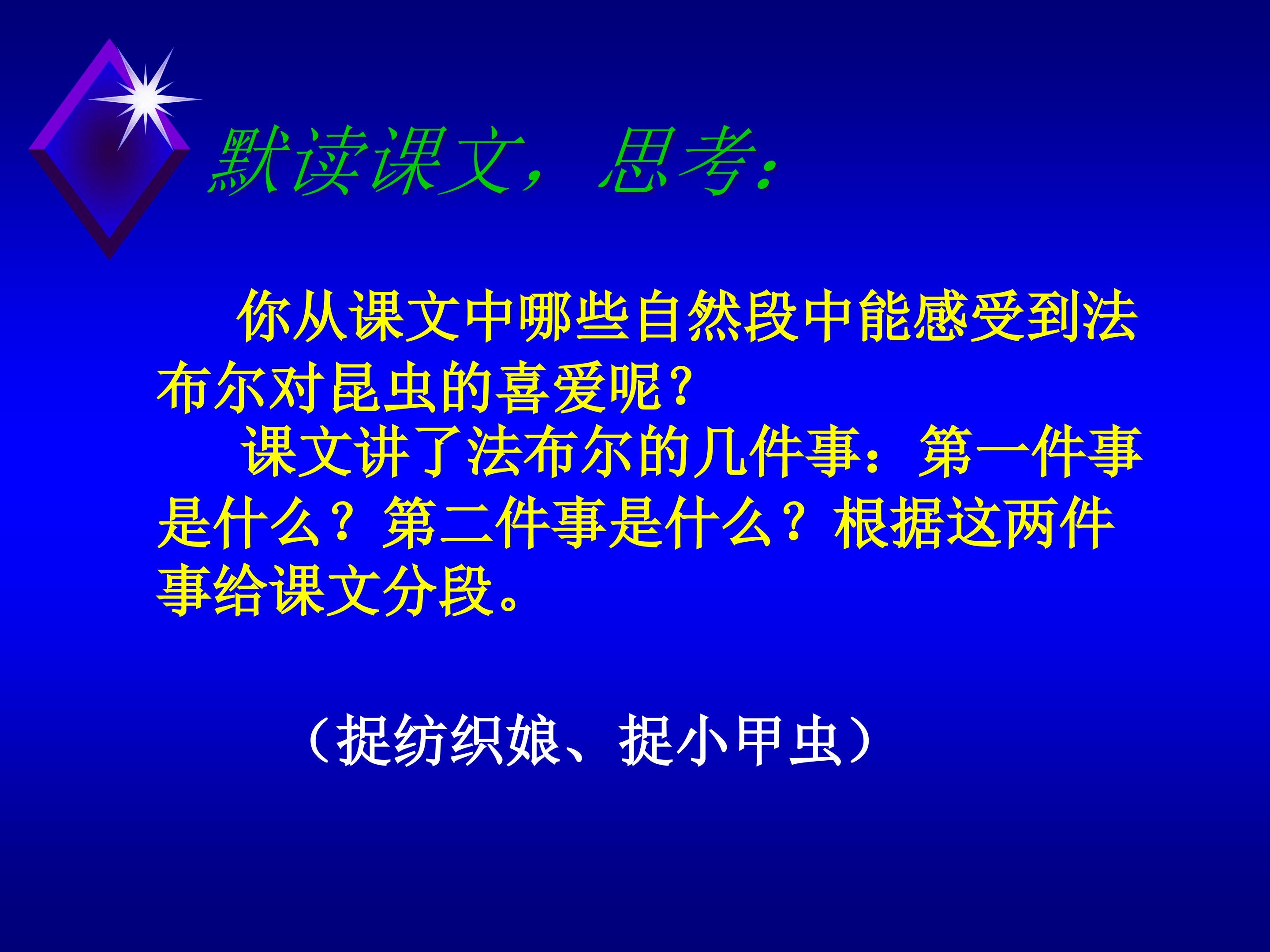 默读课文，思考：

你从课文中哪些自然段中能感受到法布尔对昆虫的喜爱呢?

课文讲了法布尔的几件事：第一件事是什么？第二件事是什么？根据这两件事给课文分段。

（捉纺织娘、捉小甲虫）